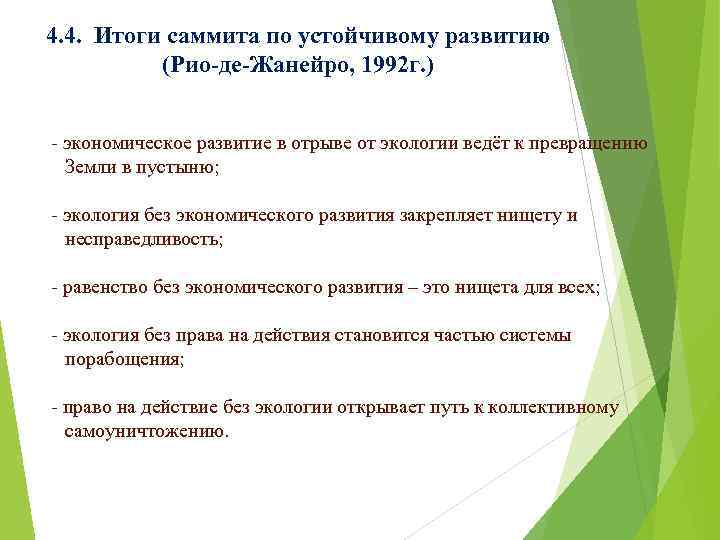 4.4. Итоги саммита по устойчивому развитию (Рио-де-Жанейро, 1992г.)

- экономическое развитие в отрыве от экологии ведёт к превращению Земли в пустыню;

- экология без экономического развития закрепляет нищету и несправедливость;

- равенство без экономического развития – это нищета для всех;

- экология без права на действия становится частью системы порабощения;

- право на действие без экологии открывает путь к коллективному самоуничтожению.